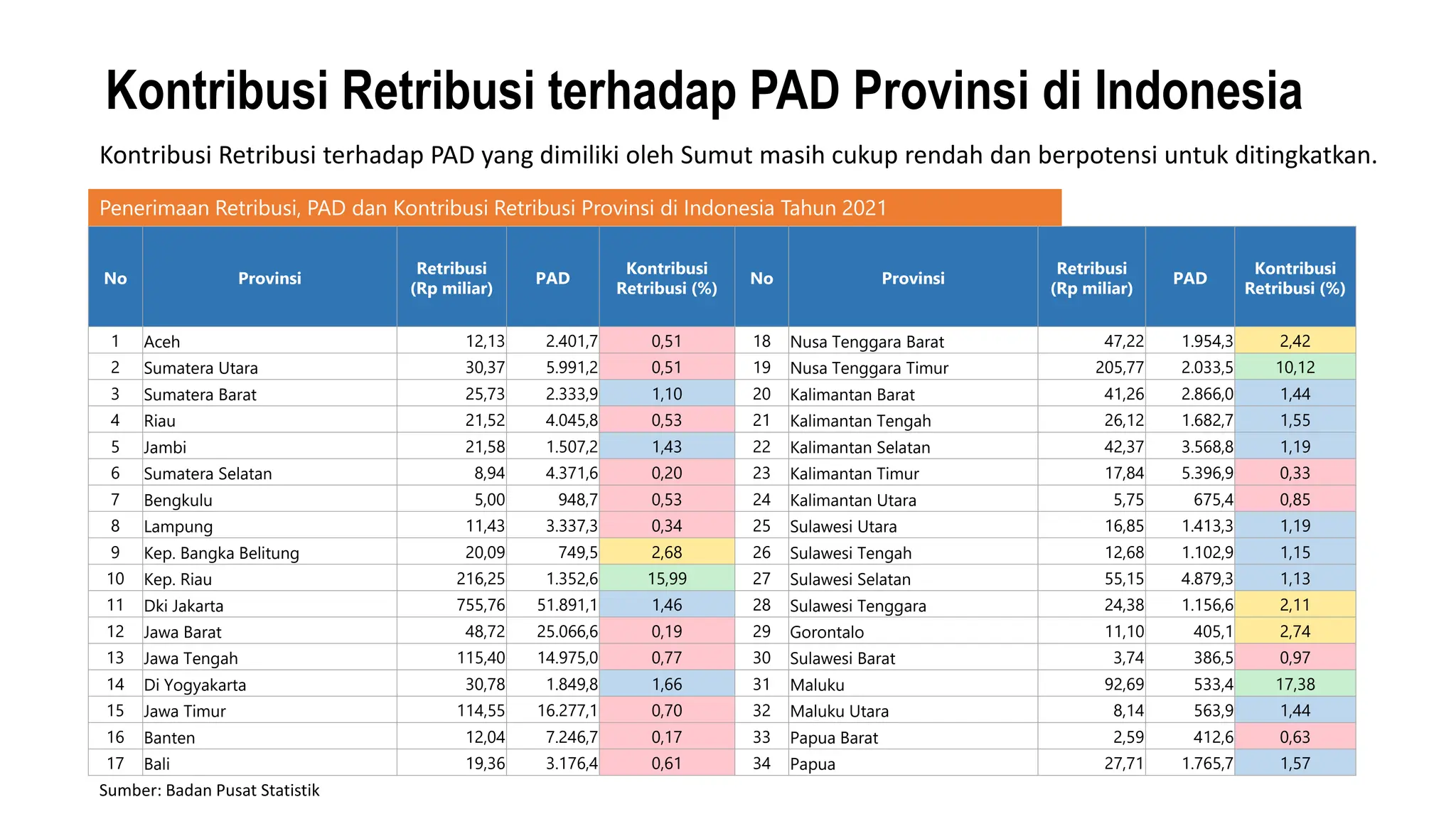 Kontribusi Retribusi terhadap PAD Provinsi di Indonesia

Kontribusi Retribusi terhadap PAD yang dimiliki oleh Sumut masih cukup rendah dan berpotensi untuk ditingkatkan.

Penerimaan Retribusi, PAD dan Kontribusi Retribusi Provinsi di Indonesia Tahun 2021

| No | Provinsi | Retribusi (Rp miliar) | PAD | Kontribusi Retribusi (%) | No | Provinsi | Retribusi (Rp miliar) | PAD | Kontribusi Retribusi (%) |
|---|---|---|---|---|---|---|---|---|---|
| 1 | Aceh | 12,13 | 2.401,7 | 0,51 | 18 | Nusa Tenggara Barat | 47,22 | 1.954,3 | 2,42 |
| 2 | Sumatera Utara | 30,37 | 5.991,2 | 0,51 | 19 | Nusa Tenggara Timur | 205,77 | 2.033,5 | 10,12 |
| 3 | Sumatera Barat | 25,73 | 2.333,9 | 1,10 | 20 | Kalimantan Barat | 41,26 | 2.866,0 | 1,44 |
| 4 | Riau | 21,52 | 4.045,8 | 0,53 | 21 | Kalimantan Tengah | 26,12 | 1.682,7 | 1,55 |
| 5 | Jambi | 21,58 | 1.507,2 | 1,43 | 22 | Kalimantan Selatan | 42,37 | 3.568,8 | 1,19 |
| 6 | Sumatera Selatan | 8,94 | 4.371,6 | 0,20 | 23 | Kalimantan Timur | 17,84 | 5.396,9 | 0,33 |
| 7 | Bengkulu | 5,00 | 948,7 | 0,53 | 24 | Kalimantan Utara | 5,75 | 675,4 | 0,85 |
| 8 | Lampung | 11,43 | 3.337,3 | 0,34 | 25 | Sulawesi Utara | 16,85 | 1.413,3 | 1,19 |
| 9 | Kep. Bangka Belitung | 20,09 | 749,5 | 2,68 | 26 | Sulawesi Tengah | 12,68 | 1.102,9 | 1,15 |
| 10 | Kep. Riau | 216,25 | 1.352,6 | 15,99 | 27 | Sulawesi Selatan | 55,15 | 4.879,3 | 1,13 |
| 11 | Dki Jakarta | 755,76 | 51.891,1 | 1,46 | 28 | Sulawesi Tenggara | 24,38 | 1.156,6 | 2,11 |
| 12 | Jawa Barat | 48,72 | 25.066,6 | 0,19 | 29 | Gorontalo | 11,10 | 405,1 | 2,74 |
| 13 | Jawa Tengah | 115,40 | 14.975,0 | 0,77 | 30 | Sulawesi Barat | 3,74 | 386,5 | 0,97 |
| 14 | Di Yogyakarta | 30,78 | 1.849,8 | 1,66 | 31 | Maluku | 92,69 | 533,4 | 17,38 |
| 15 | Jawa Timur | 114,55 | 16.277,1 | 0,70 | 32 | Maluku Utara | 8,14 | 563,9 | 1,44 |
| 16 | Banten | 12,04 | 7.246,7 | 0,17 | 33 | Papua Barat | 2,59 | 412,6 | 0,63 |
| 17 | Bali | 19,36 | 3.176,4 | 0,61 | 34 | Papua | 27,71 | 1.765,7 | 1,57 |

Sumber: Badan Pusat Statistik